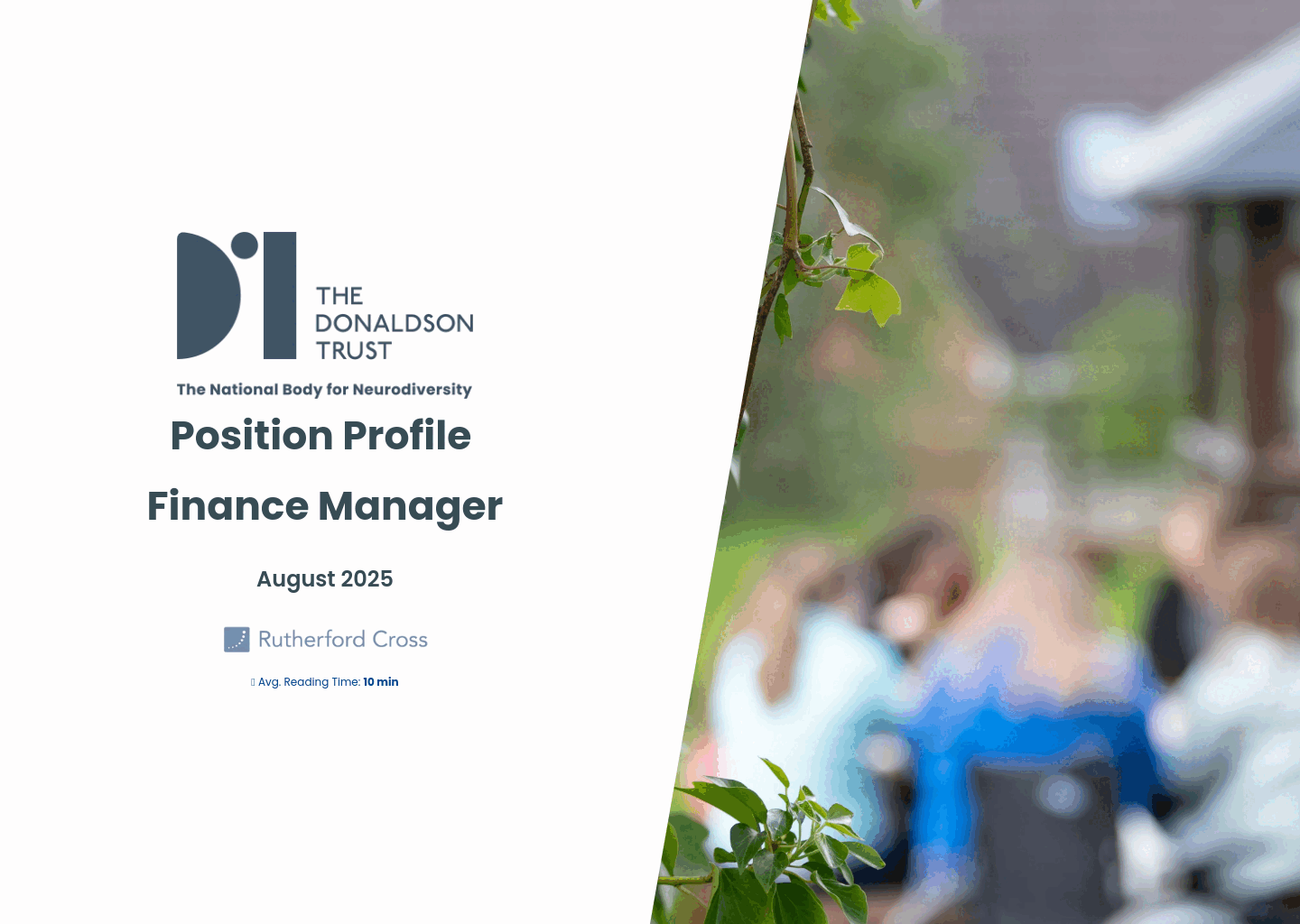 THE DONALDSON TRUST

The National Body for Neurodiversity

Position Profile

Finance Manager

August 2025

Rutherford Cross

Avg. Reading Time: 10 min